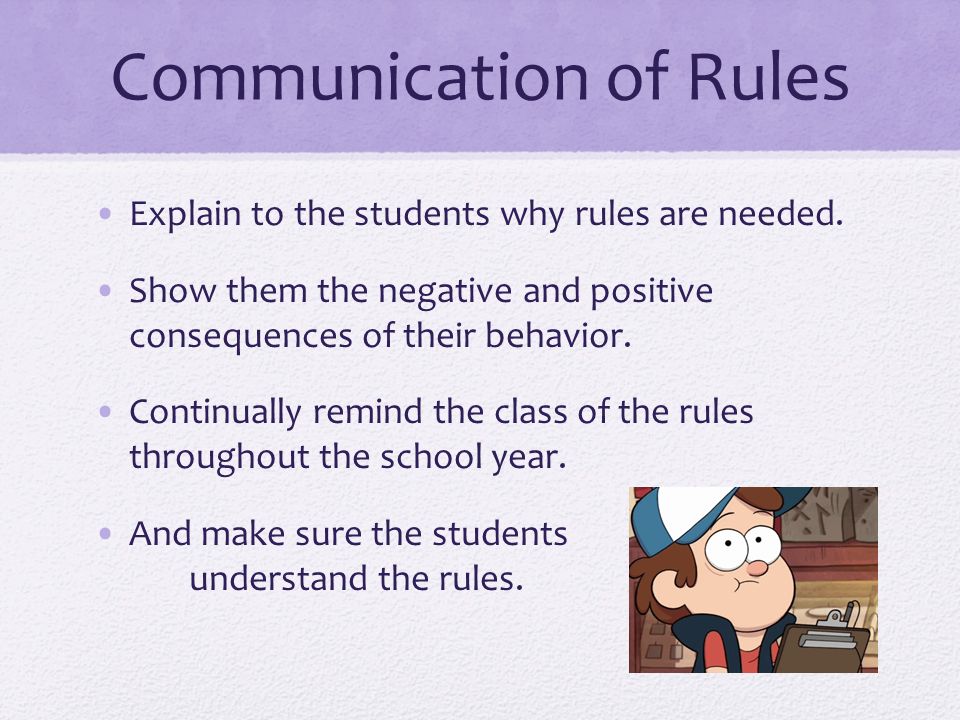 Communication of Rules

• Explain to the students why rules are needed.

• Show them the negative and positive consequences of their behavior.

• Continually remind the class of the rules throughout the school year.

• And make sure the students understand the rules.